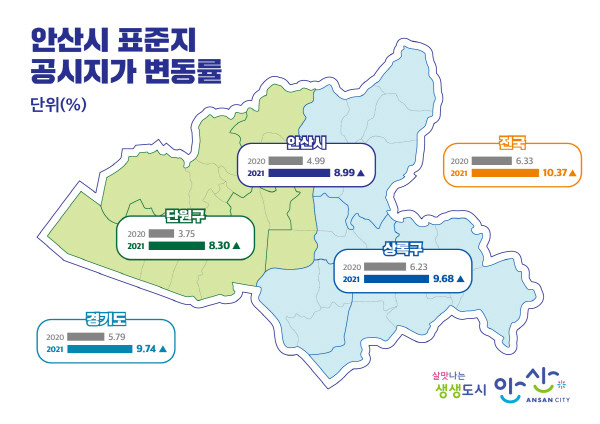 안산시 표준지 공시지가 변동률

단위(%)

안산시
2020 4.99
2021 8.99 ▲

전국
2020 6.33
2021 10.37 ▲

단원구
2020 3.75
2021 8.30 ▲

상록구
2020 6.23
2021 9.68 ▲

경기도
2020 5.79
2021 9.74 ▲

살맛나는
생생도시

안산
ANSAN CITY